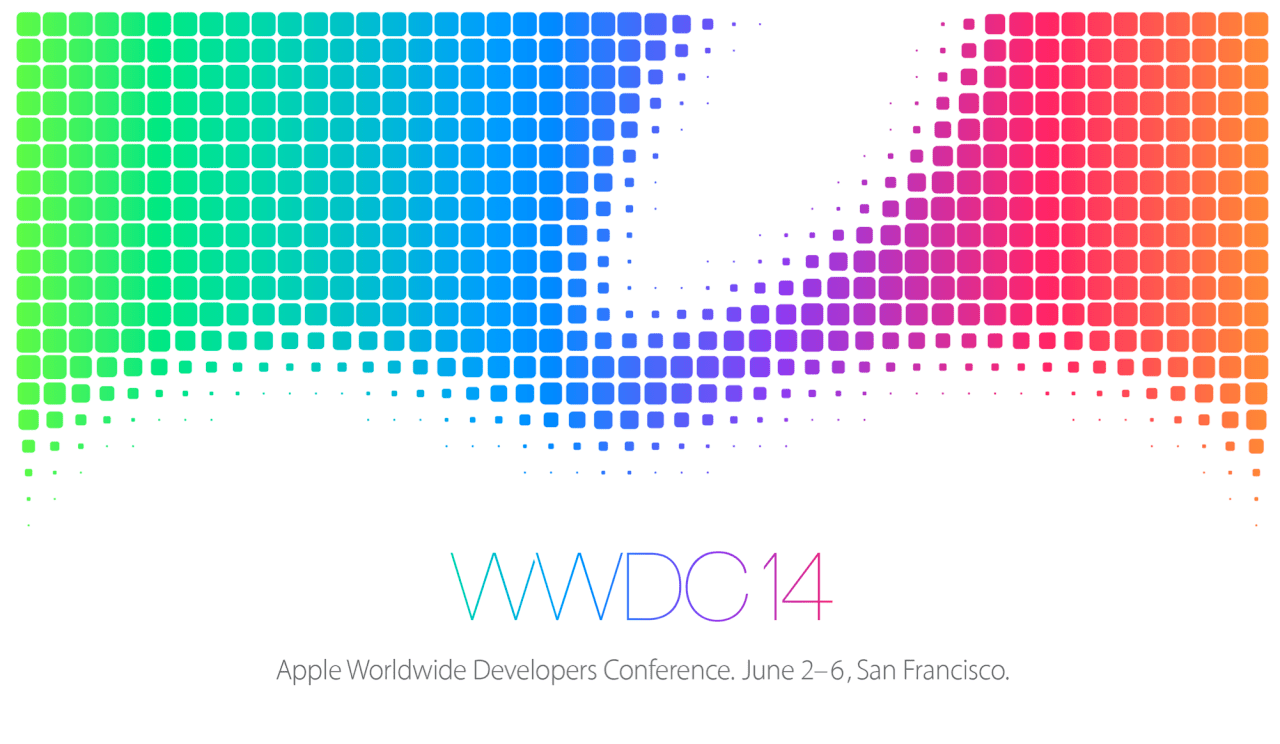 WWDC14

Apple Worldwide Developers Conference. June 2–6, San Francisco.